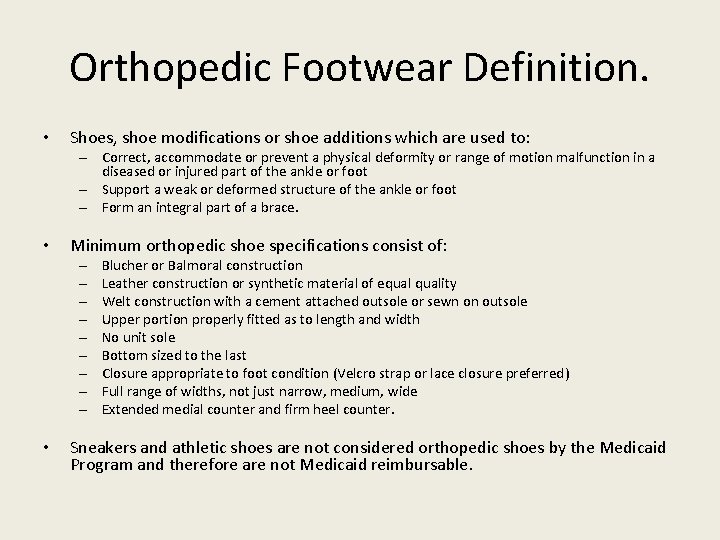 Orthopedic Footwear Definition.

• Shoes, shoe modifications or shoe additions which are used to:
– Correct, accommodate or prevent a physical deformity or range of motion malfunction in a diseased or injured part of the ankle or foot
– Support a weak or deformed structure of the ankle or foot
– Form an integral part of a brace.

• Minimum orthopedic shoe specifications consist of:
– Blucher or Balmoral construction
– Leather construction or synthetic material of equal quality
– Welt construction with a cement attached outsole or sewn on outsole
– Upper portion properly fitted as to length and width
– No unit sole
– Bottom sized to the last
– Closure appropriate to foot condition (Velcro strap or lace closure preferred)
– Full range of widths, not just narrow, medium, wide
– Extended medial counter and firm heel counter.

• Sneakers and athletic shoes are not considered orthopedic shoes by the Medicaid Program and therefore are not Medicaid reimbursable.